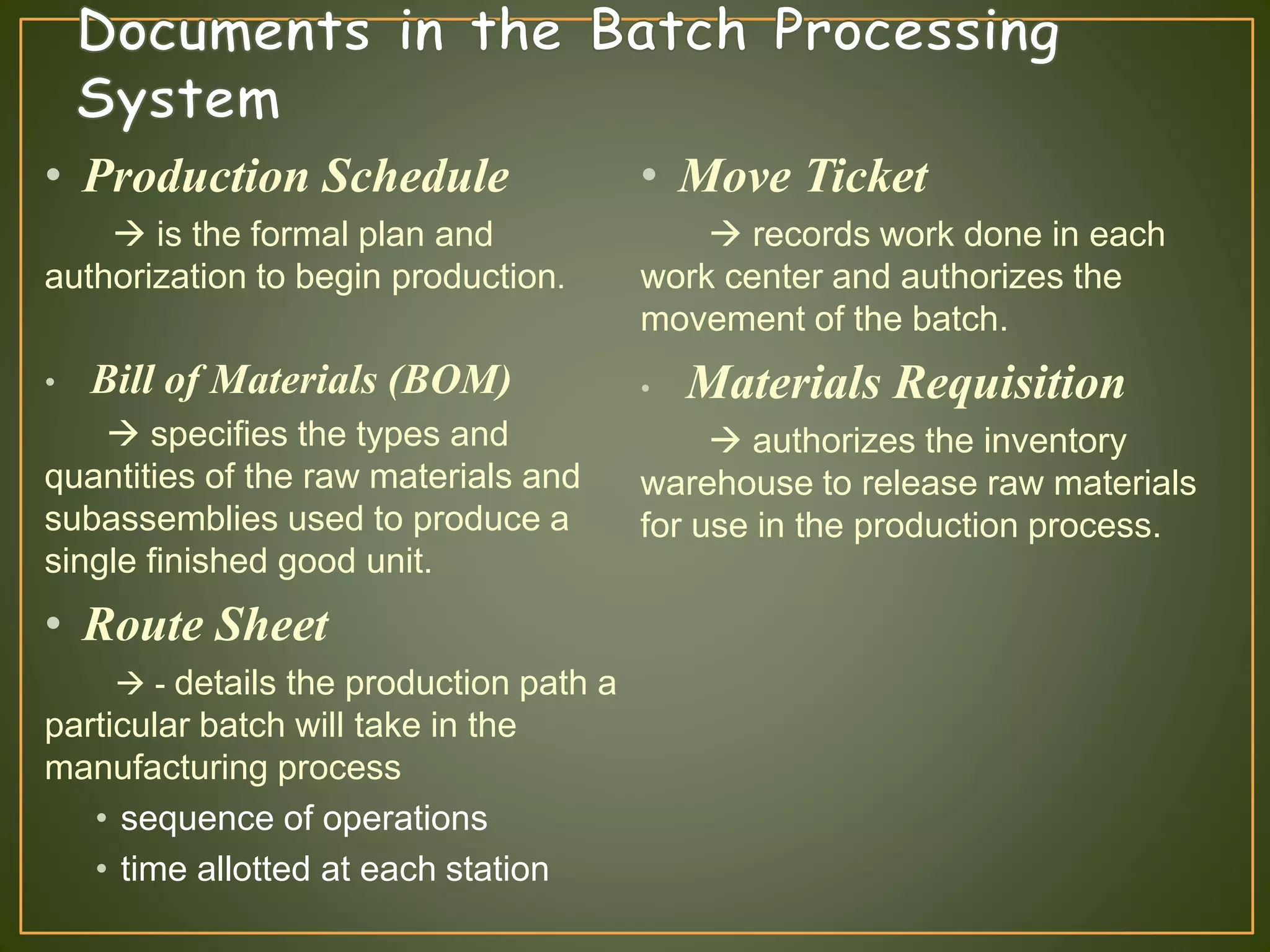 Documents in the Batch Processing System

• Production Schedule

→ is the formal plan and authorization to begin production.

• Bill of Materials (BOM)

→ specifies the types and quantities of the raw materials and subassemblies used to produce a single finished good unit.

• Route Sheet

→ - details the production path a particular batch will take in the manufacturing process

• sequence of operations
• time allotted at each station

• Move Ticket

→ records work done in each work center and authorizes the movement of the batch.

• Materials Requisition

→ authorizes the inventory warehouse to release raw materials for use in the production process.